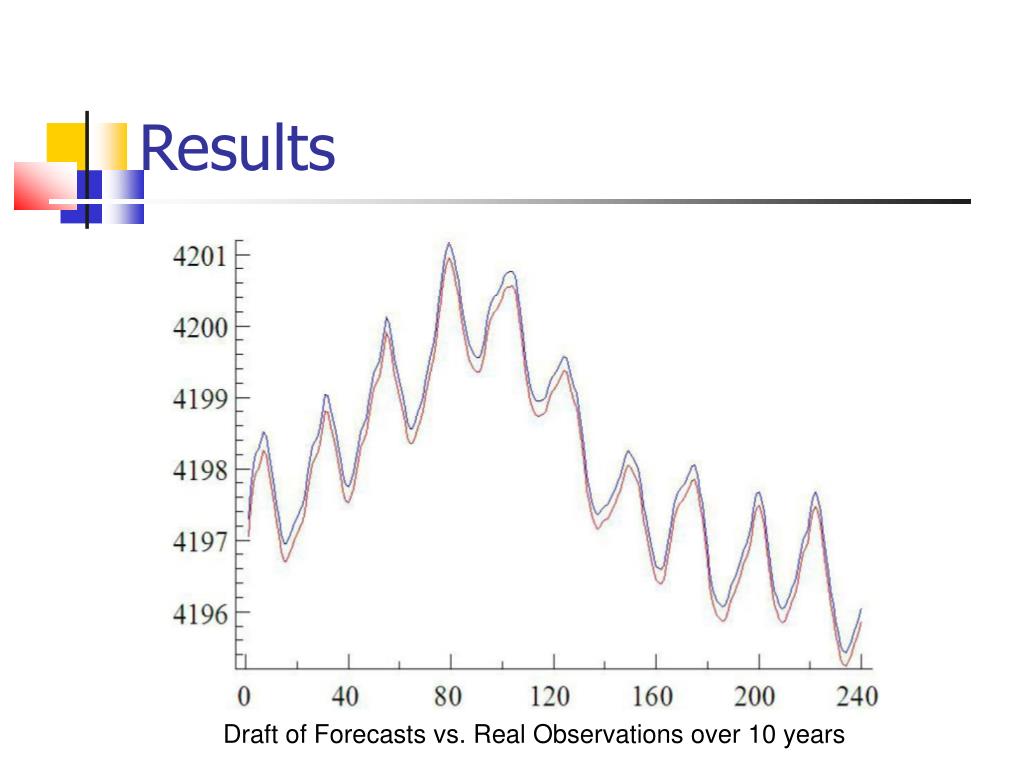 Results

4201
4200
4199
4198
4197
4196

0 40 80 120 160 200 240

Draft of Forecasts vs. Real Observations over 10 years